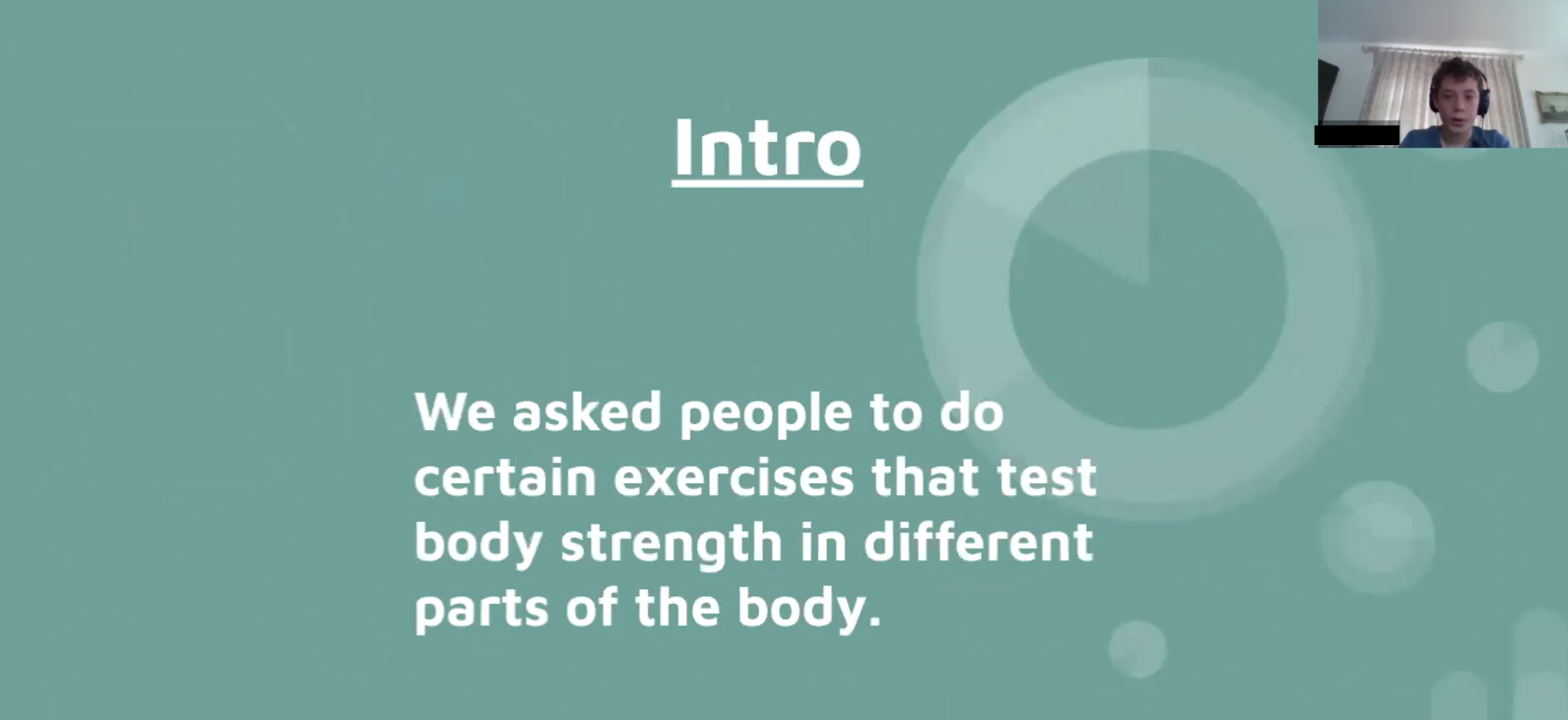 Intro

We asked people to do certain exercises that test body strength in different parts of the body.